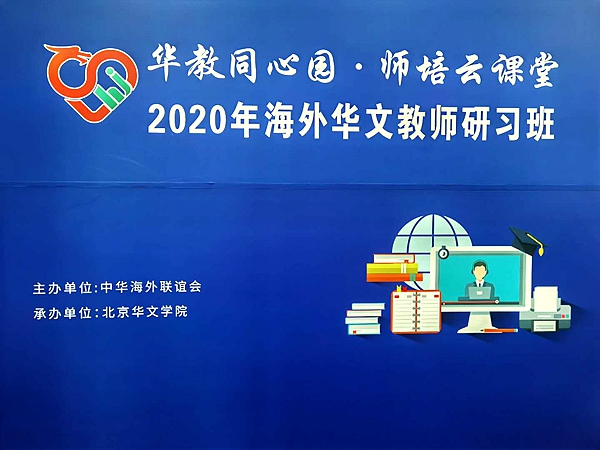 华教同心园·师培云课堂
2020年海外华文教师研习班

主办单位:中华海外联谊会
承办单位:北京华文学院